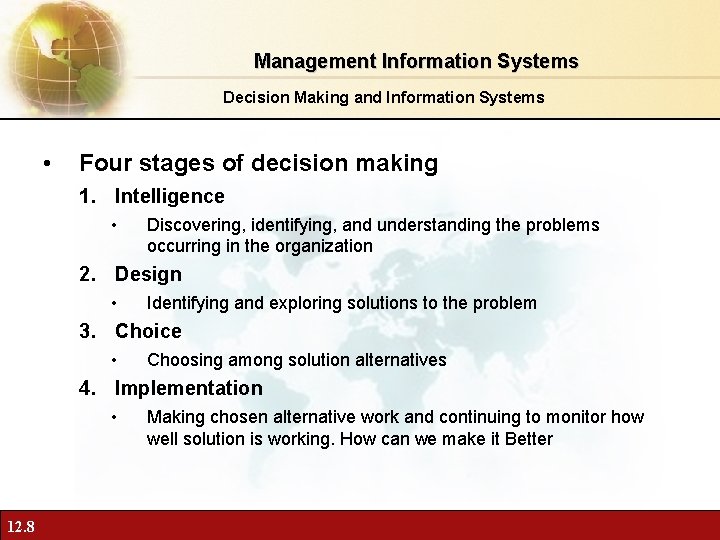 Management Information Systems

Decision Making and Information Systems

• Four stages of decision making

1. Intelligence

• Discovering, identifying, and understanding the problems occurring in the organization

2. Design

• Identifying and exploring solutions to the problem

3. Choice

• Choosing among solution alternatives

4. Implementation

• Making chosen alternative work and continuing to monitor how well solution is working. How can we make it Better

12.8